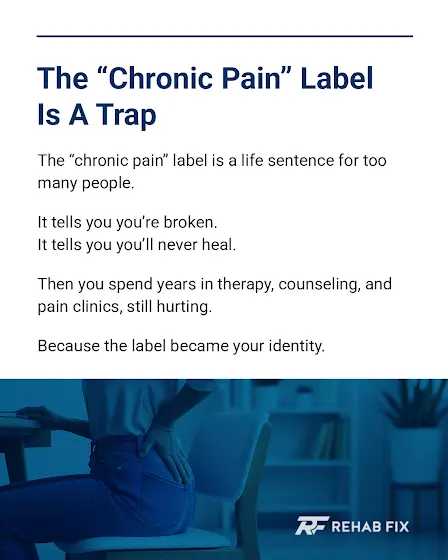 The “Chronic Pain” Label Is A Trap

The “chronic pain” label is a life sentence for too many people.

It tells you you’re broken.
It tells you you’ll never heal.

Then you spend years in therapy, counseling, and pain clinics, still hurting.

Because the label became your identity.

RF REHAB FIX